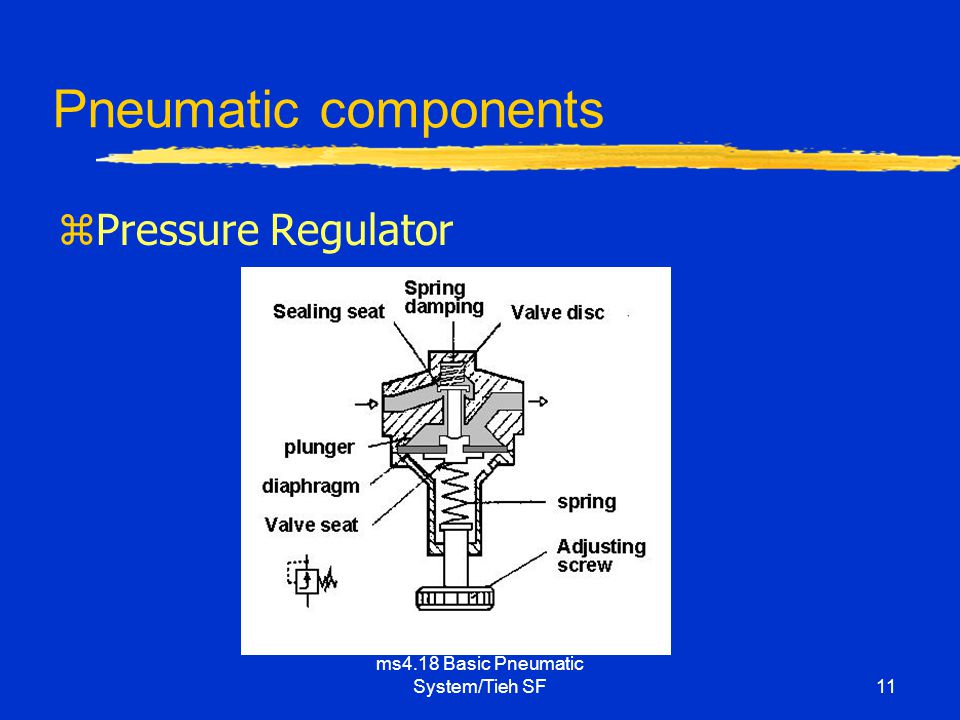 Pneumatic components

⌘Pressure Regulator

Sealing seat
Spring damping
Valve disc
plunger
diaphragm
Valve seat
spring
Adjusting screw

ms4.18 Basic Pneumatic System/Tieh SF

11